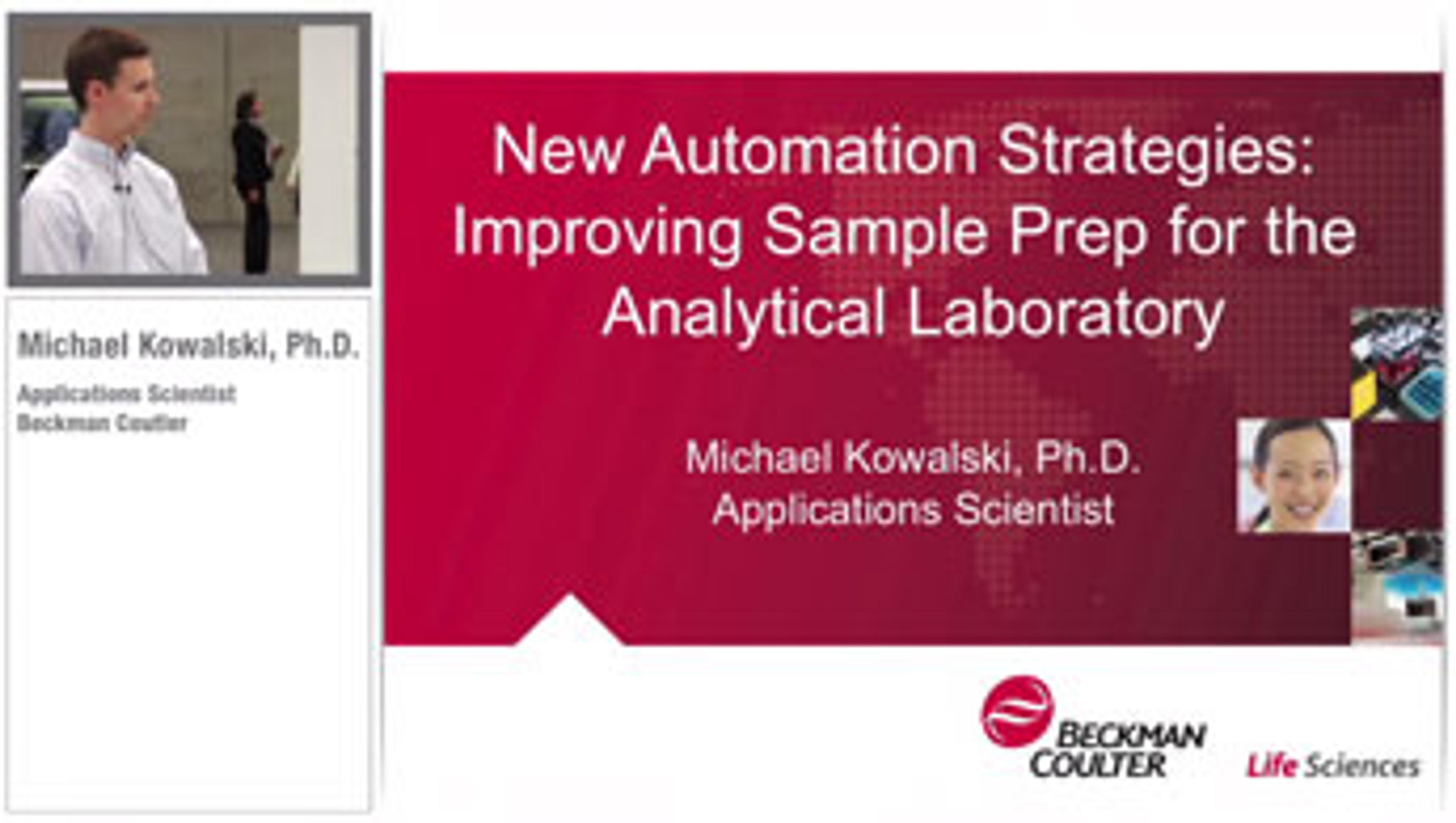 Michael Kowalski, Ph.D.

Applications Scientist
Beckman Coulter

New Automation Strategies: Improving Sample Prep for the Analytical Laboratory

Michael Kowalski, Ph.D.
Applications Scientist

BECKMAN COULTER

Life Sciences